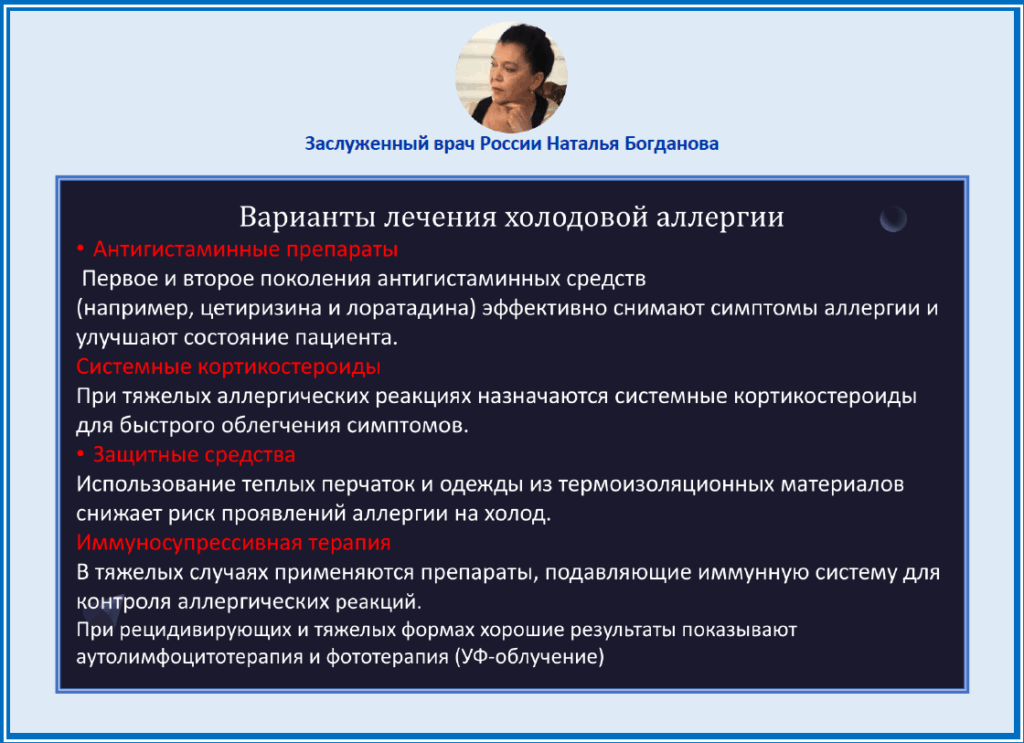 Заслуженный врач России Наталья Богданова

Варианты лечения холодовой аллергии

• Антигистаминные препараты

Первое и второе поколения антигистаминных средств (например, цетиризина и лоратадина) эффективно снимают симптомы аллергии и улучшают состояние пациента.

Системные кортикостероиды

При тяжелых аллергических реакциях назначаются системные кортикостероиды для быстрого облегчения симптомов.

• Защитные средства

Использование теплых перчаток и одежды из термоизоляционных материалов снижает риск проявлений аллергии на холод.

Иммуносупрессивная терапия

В тяжелых случаях применяются препараты, подавляющие иммунную систему для контроля аллергических реакций.

При рецидивирующих и тяжелых формах хорошие результаты показывают аутолимфоцитотерапия и фототерапия (УФ-облучение)